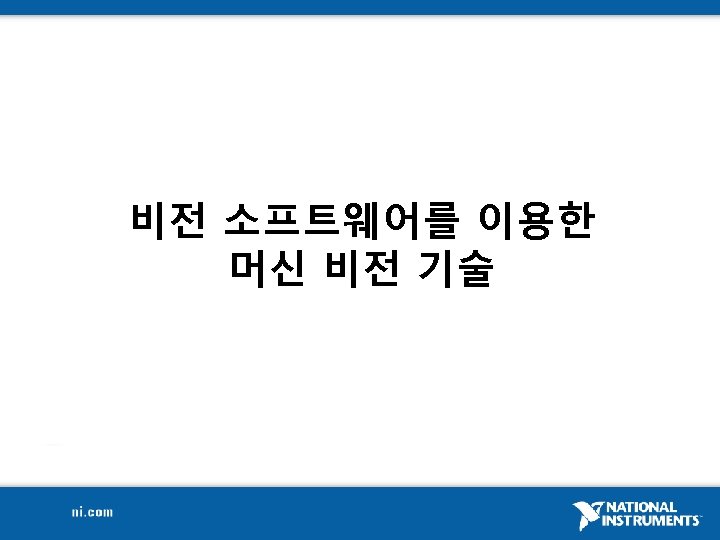 비전 소프트웨어를 이용한
머신 비전 기술

ni.com

NATIONAL INSTRUMENTS™